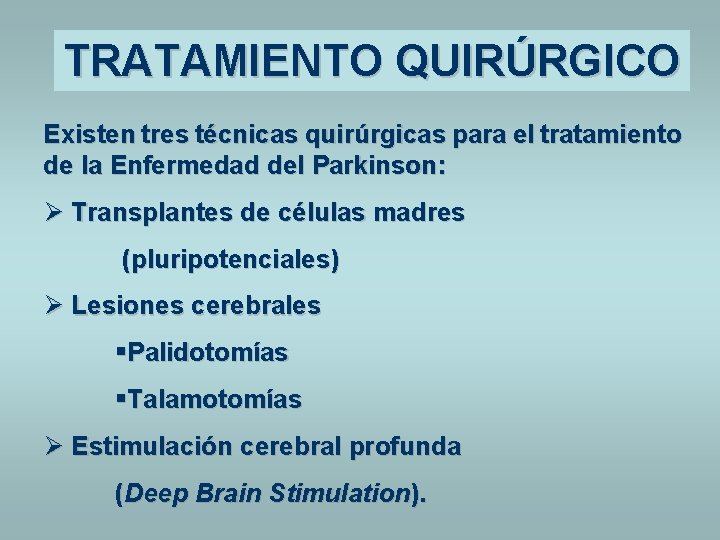 TRATAMIENTO QUIRÚRGICO

Existen tres técnicas quirúrgicas para el tratamiento de la Enfermedad del Parkinson:

➢ Transplantes de células madres

(pluripotenciales)

➢ Lesiones cerebrales

▪Palidotomías

▪Talamotomías

➢ Estimulación cerebral profunda

(Deep Brain Stimulation).